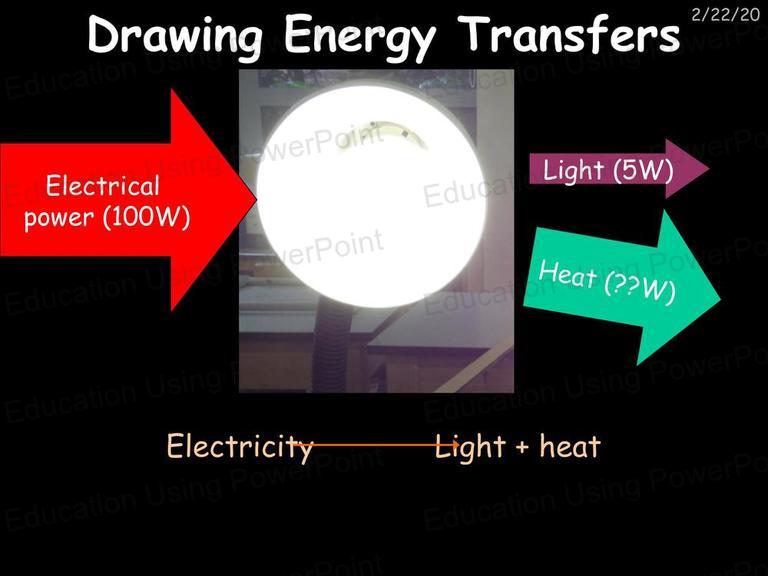 2/22/20

Drawing Energy Transfers

Electrical power (100W)

Light (5W)

Heat (??W)

Electricity → Light + heat

Education Using PowerPoint